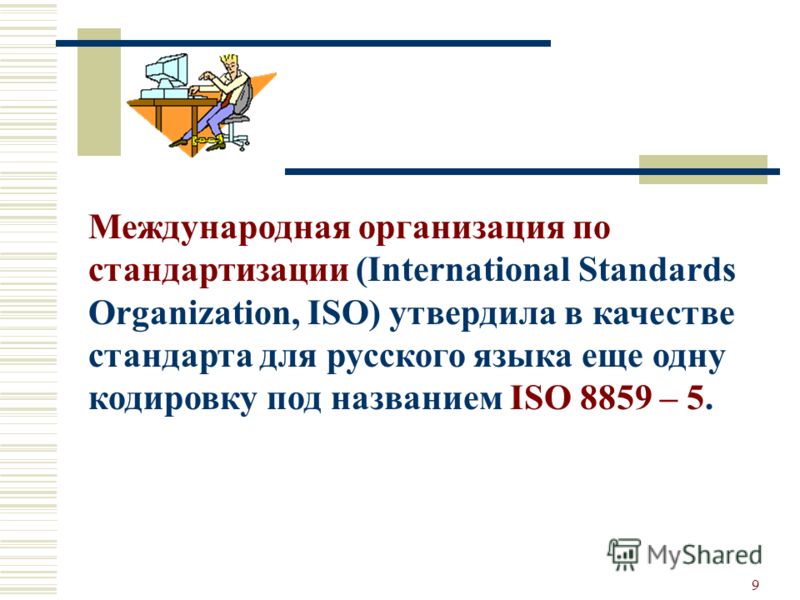 Международная организация по стандартизации (International Standards Organization, ISO) утвердила в качестве стандарта для русского языка еще одну кодировку под названием ISO 8859 – 5.

MyShared

9